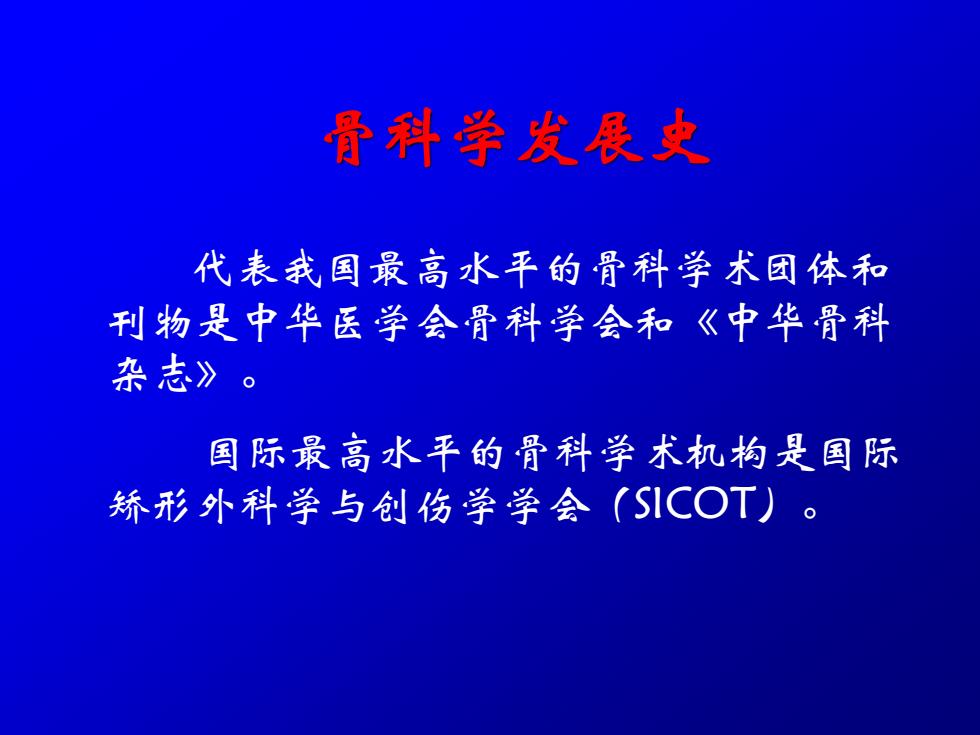 骨科学发展史

代表我国最高水平的骨科学术团体和刊物是中华医学会骨科学会和《中华骨科杂志》。

国际最高水平的骨科学术机构是国际矫形外科学与创伤学学会（SICOT）。